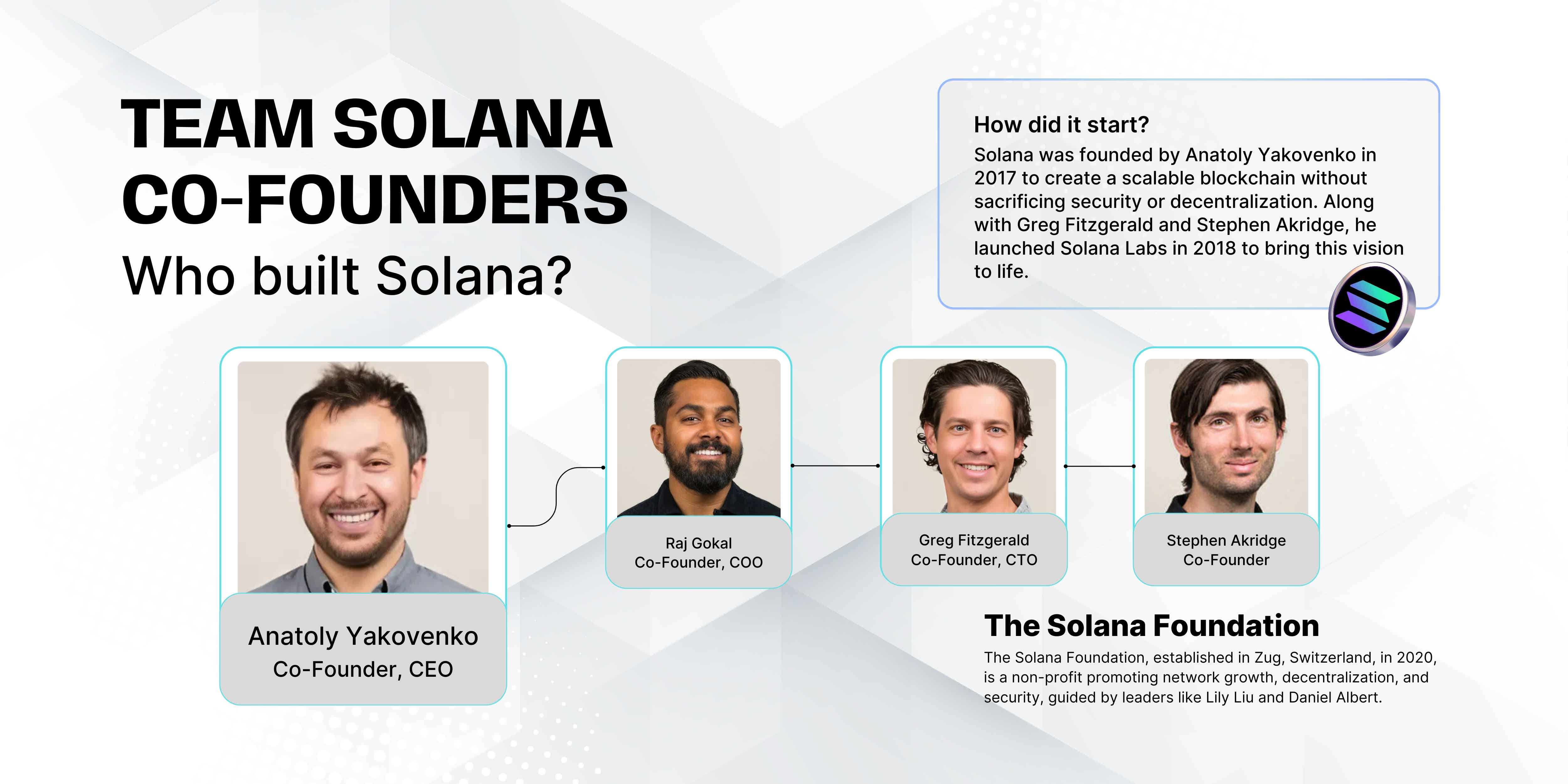 TEAM SOLANA CO-FOUNDERS

Who built Solana?

How did it start?

Solana was founded by Anatoly Yakovenko in 2017 to create a scalable blockchain without sacrificing security or decentralization. Along with Greg Fitzgerald and Stephen Akridge, he launched Solana Labs in 2018 to bring this vision to life.

Anatoly Yakovenko
Co-Founder, CEO

Raj Gokal
Co-Founder, COO

Greg Fitzgerald
Co-Founder, CTO

Stephen Akridge
Co-Founder

The Solana Foundation

The Solana Foundation, established in Zug, Switzerland, in 2020, is a non-profit promoting network growth, decentralization, and security, guided by leaders like Lily Liu and Daniel Albert.